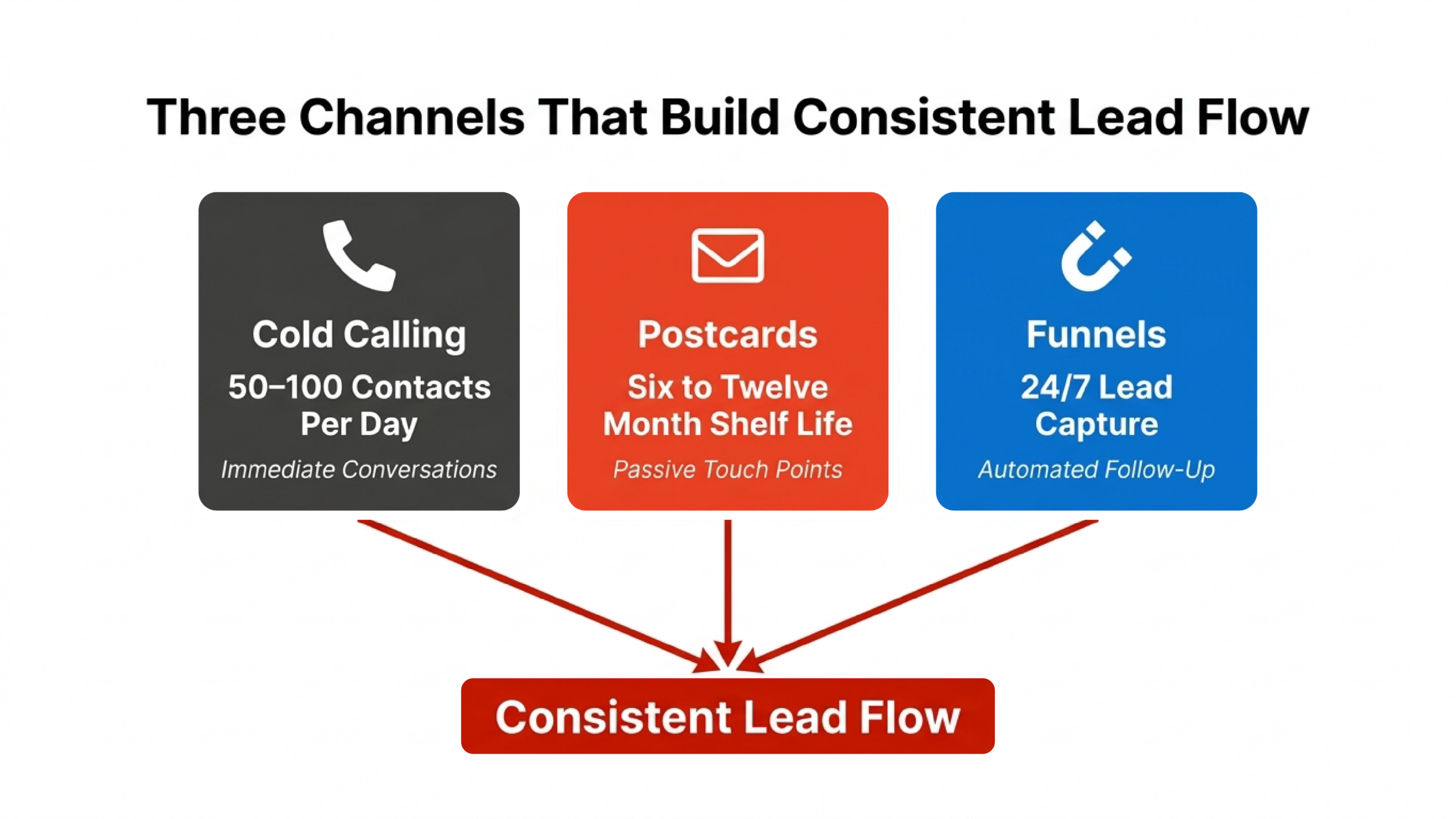 Three Channels That Build Consistent Lead Flow

Cold Calling
50–100 Contacts Per Day
Immediate Conversations

Postcards
Six to Twelve Month Shelf Life
Passive Touch Points

Funnels
24/7 Lead Capture
Automated Follow-Up

Consistent Lead Flow